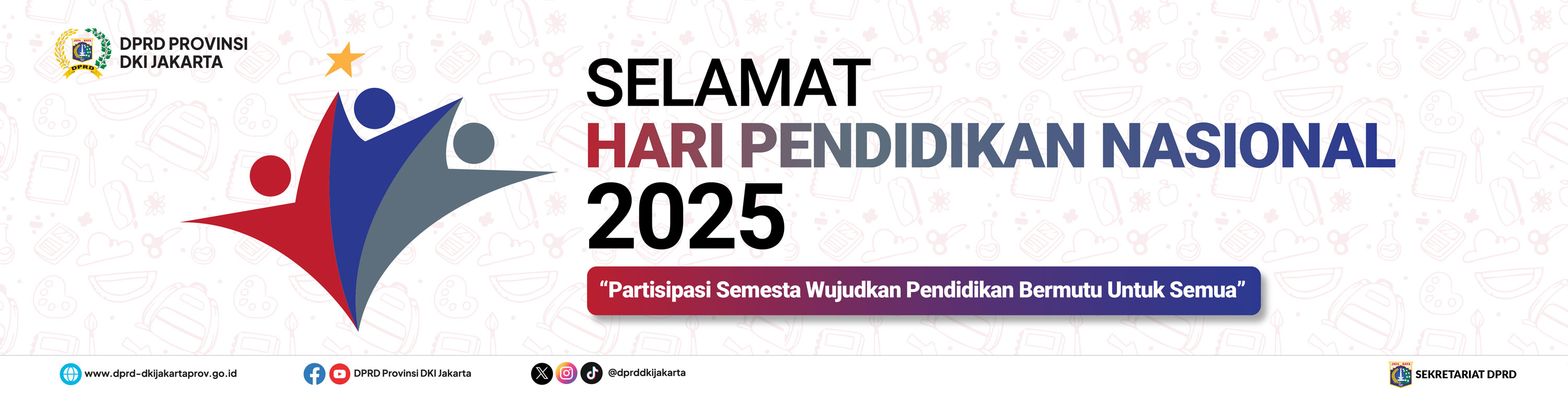 DPRD PROVINSI DKI JAKARTA

SELAMAT
HARI PENDIDIKAN NASIONAL
2025

"Partisipasi Semesta Wujudkan Pendidikan Bermutu Untuk Semua"

www.dprd-dkijakartaprov.go.id

DPRD Provinsi DKI Jakarta

@dprddkijakarta

SEKRETARIAT DPRD